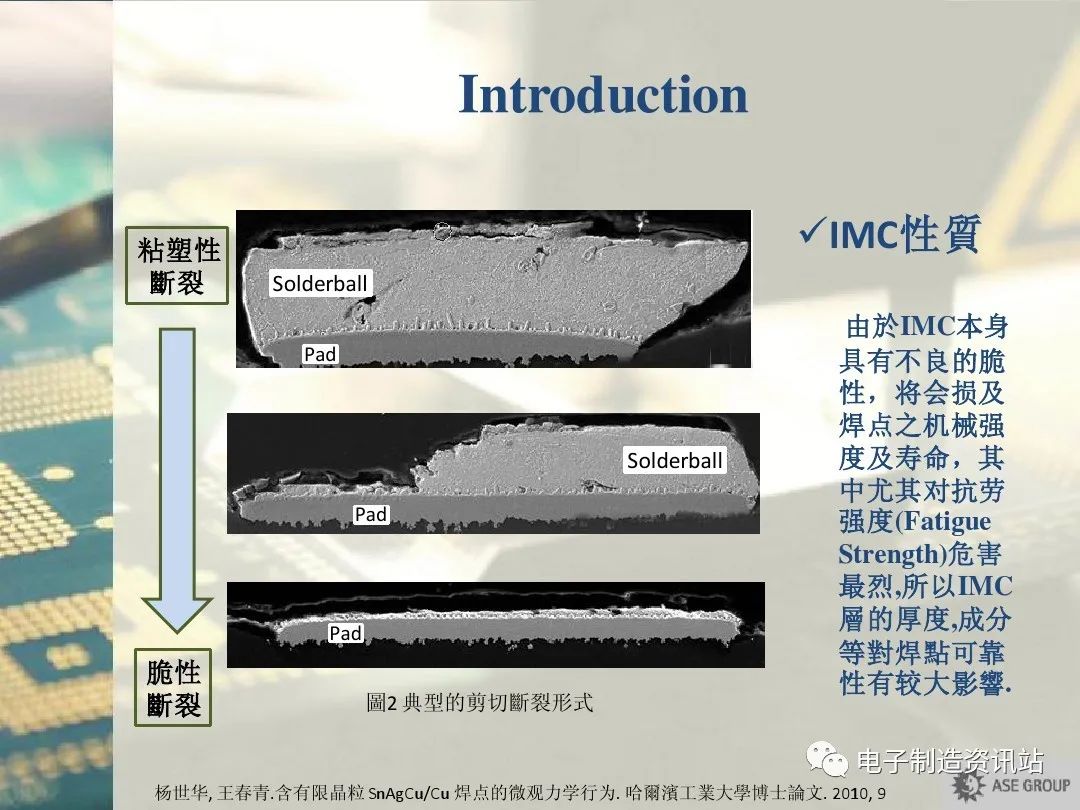 Introduction

粘塑性斷裂

Solderball

Pad

Solderball

Pad

Pad

脆性斷裂

圖2 典型的剪切斷裂形式

✓IMC性質

由於IMC本身具有不良的脆性，将会损及焊点之机械强度及寿命，其中尤其对抗劳强度(Fatigue Strength)危害最烈,所以IMC層的厚度,成分等對焊點可靠性有较大影響.

电子制造资讯站

ASE GROUP

杨世华, 王春青.含有限晶粒 SnAgCu/Cu 焊点的微观力学行为. 哈爾濱工業大學博士論文. 2010, 9